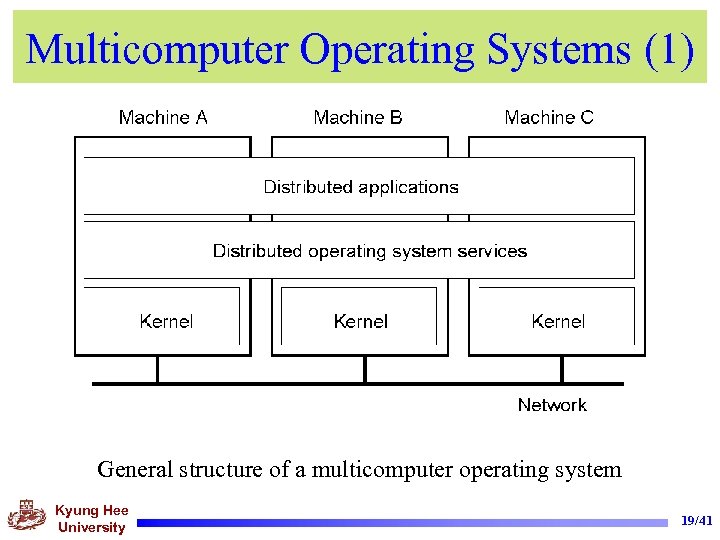 Multicomputer Operating Systems (1)

Machine A
Machine B
Machine C

Distributed applications

Distributed operating system services

Kernel
Kernel
Kernel

Network

General structure of a multicomputer operating system

Kyung Hee University

19/41